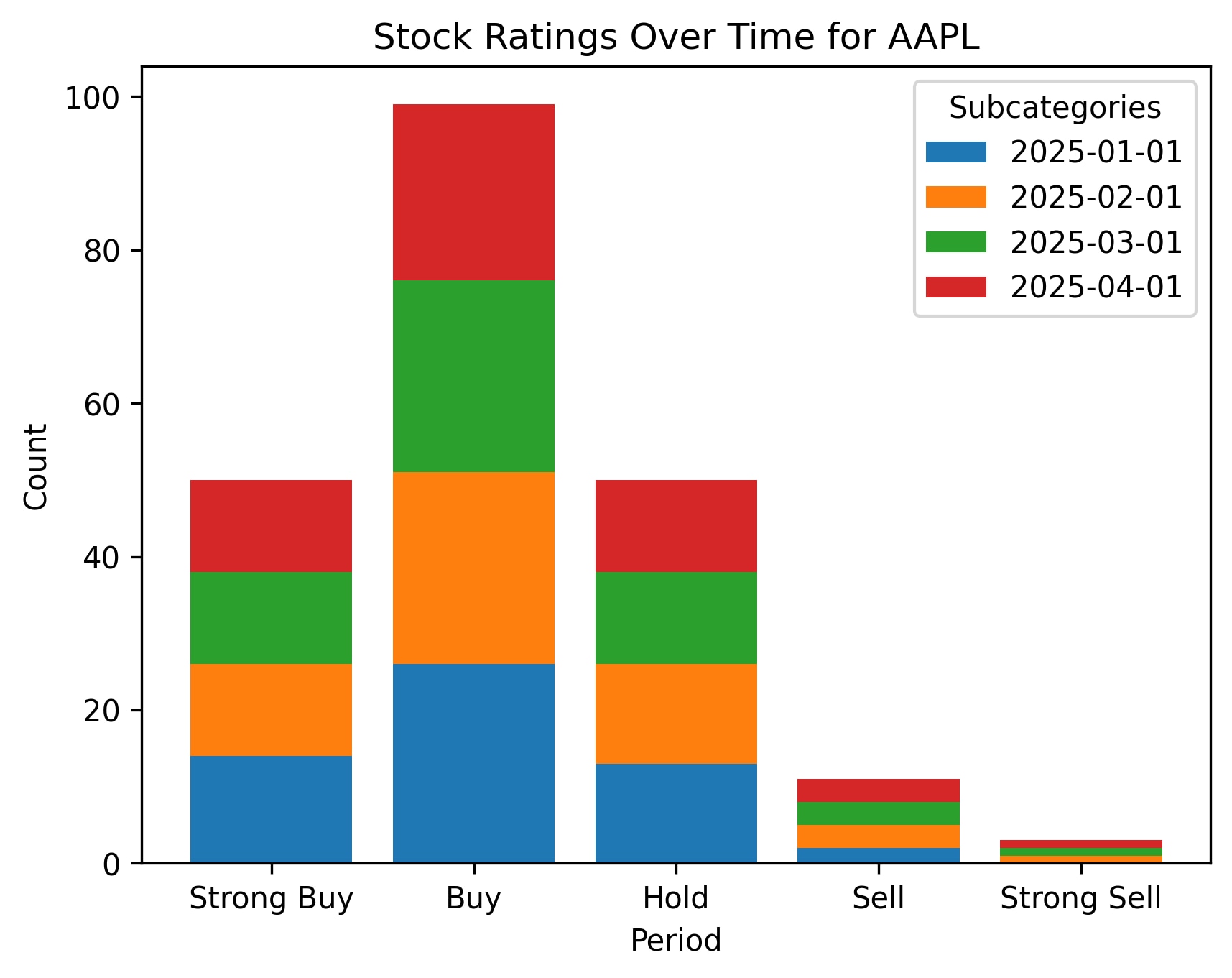 Stock Ratings Over Time for AAPL

Subcategories
2025-01-01
2025-02-01
2025-03-01
2025-04-01

Count

100
80
60
40
20
0

Strong Buy
Buy
Hold
Sell
Strong Sell

Period